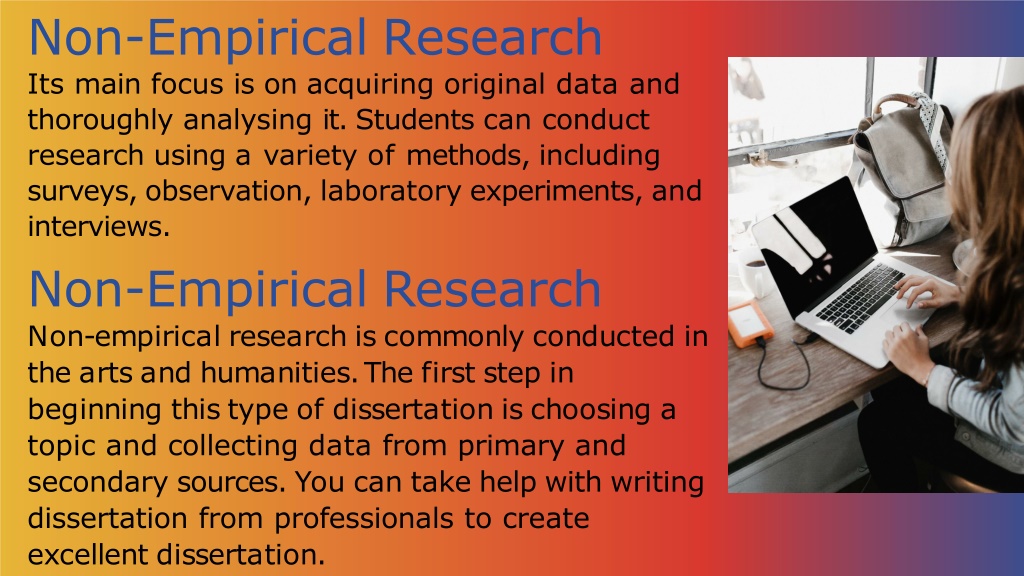 Non-Empirical Research

Its main focus is on acquiring original data and thoroughly analysing it. Students can conduct research using a variety of methods, including surveys, observation, laboratory experiments, and interviews.

Non-Empirical Research

Non-empirical research is commonly conducted in the arts and humanities. The first step in beginning this type of dissertation is choosing a topic and collecting data from primary and secondary sources. You can take help with writing dissertation from professionals to create excellent dissertation.